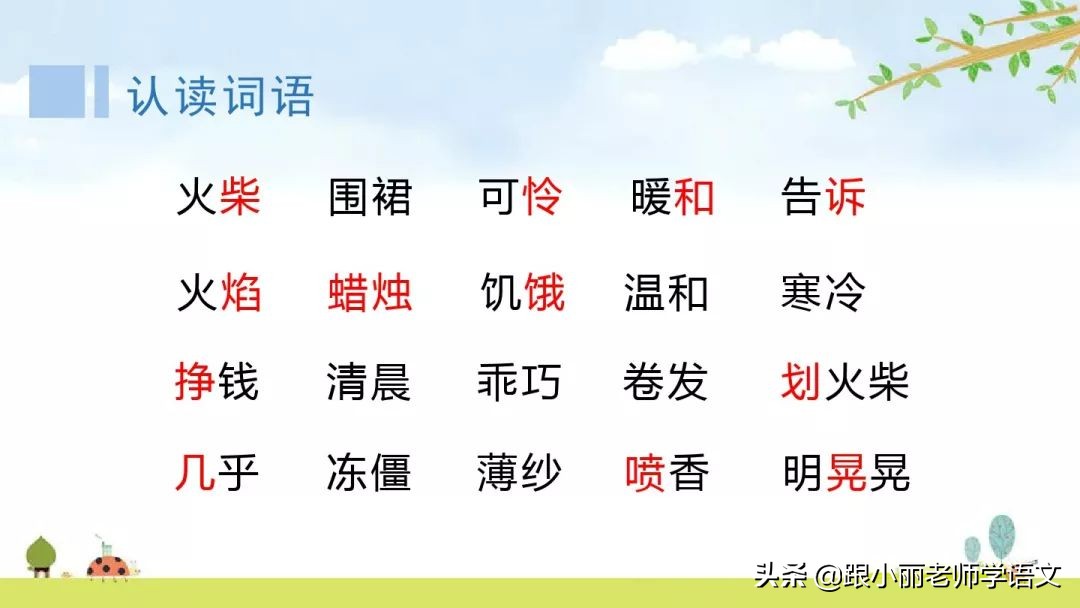 认读词语

火柴　围裙　可怜　暖和　告诉

火焰　蜡烛　饥饿　温和　寒冷

挣钱　清晨　乖巧　卷发　划火柴

几乎　冻僵　薄纱　喷香　明晃晃

头条 @跟小丽老师学语文